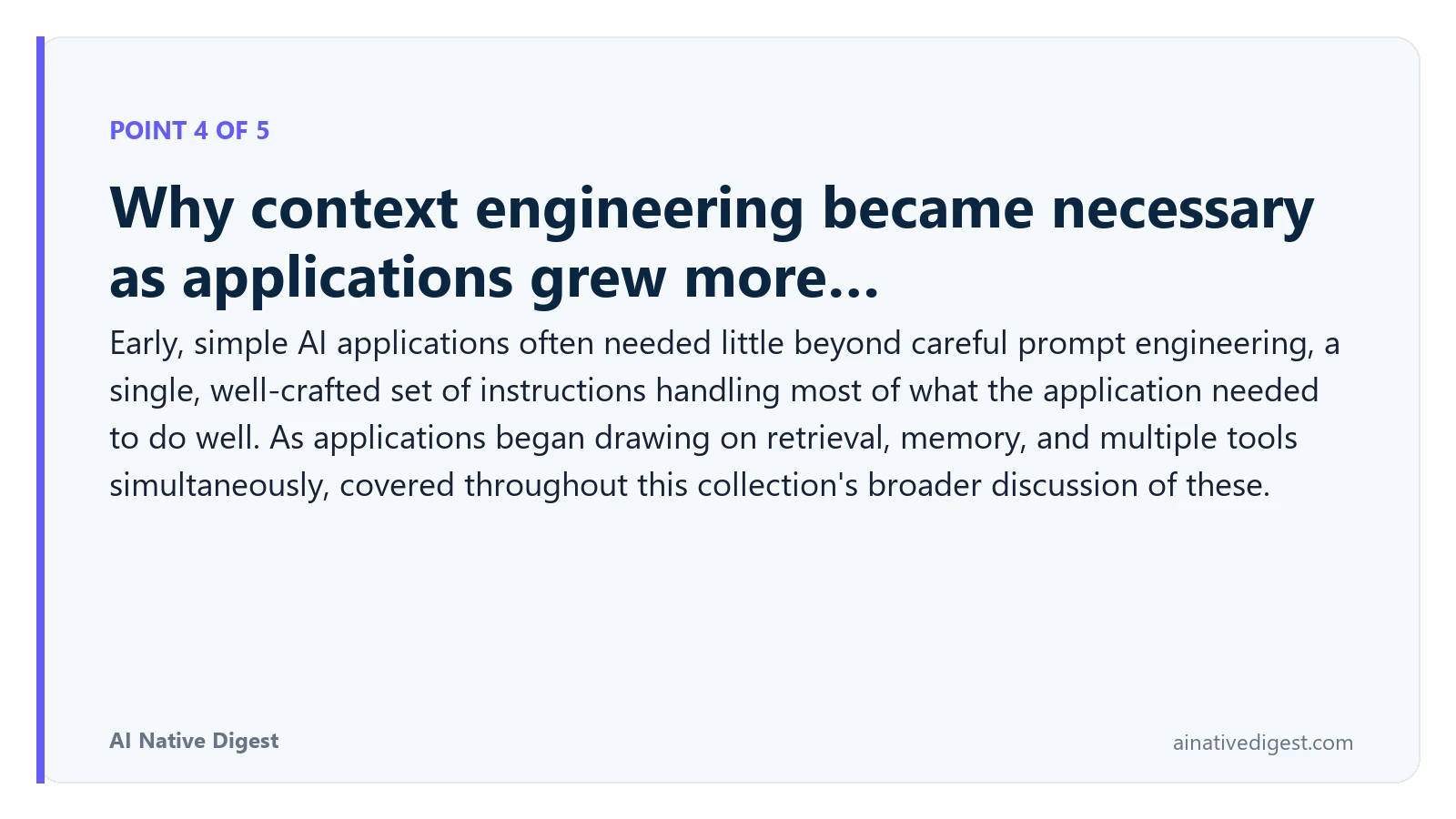 POINT 4 OF 5

Why context engineering became necessary as applications grew more...

Early, simple AI applications often needed little beyond careful prompt engineering, a single, well-crafted set of instructions handling most of what the application needed to do well. As applications began drawing on retrieval, memory, and multiple tools simultaneously, covered throughout this collection's broader discussion of these.

AI Native Digest

ainativedigest.com